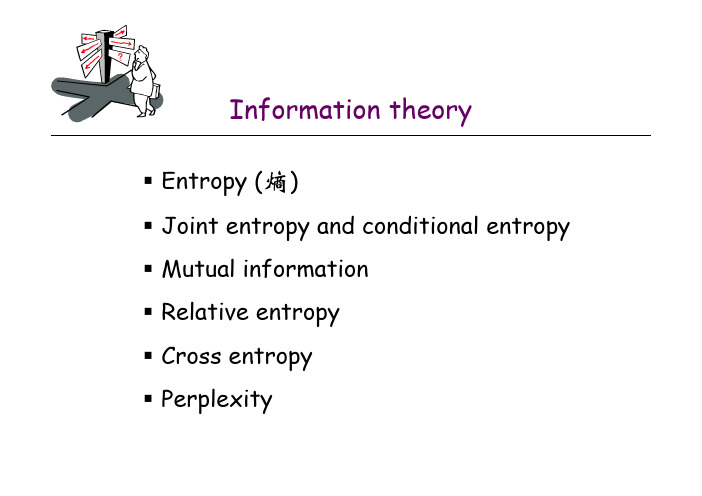 Information theory

▪ Entropy (熵)
▪ Joint entropy and conditional entropy
▪ Mutual information
▪ Relative entropy
▪ Cross entropy
▪ Perplexity